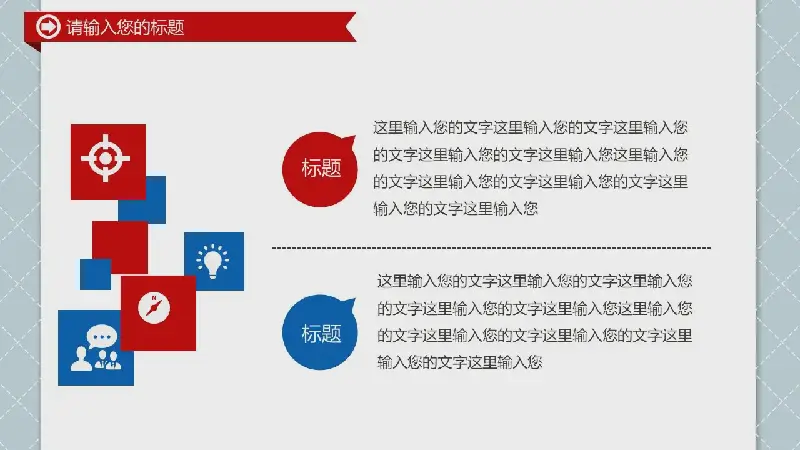 请输入您的标题

标题

这里输入您的文字这里输入您的文字这里输入您的文字这里输入您的文字这里输入您这里输入您的文字这里输入您的文字这里输入您的文字这里输入您的文字这里输入您

标题

这里输入您的文字这里输入您的文字这里输入您的文字这里输入您的文字这里输入您这里输入您的文字这里输入您的文字这里输入您的文字这里输入您的文字这里输入您